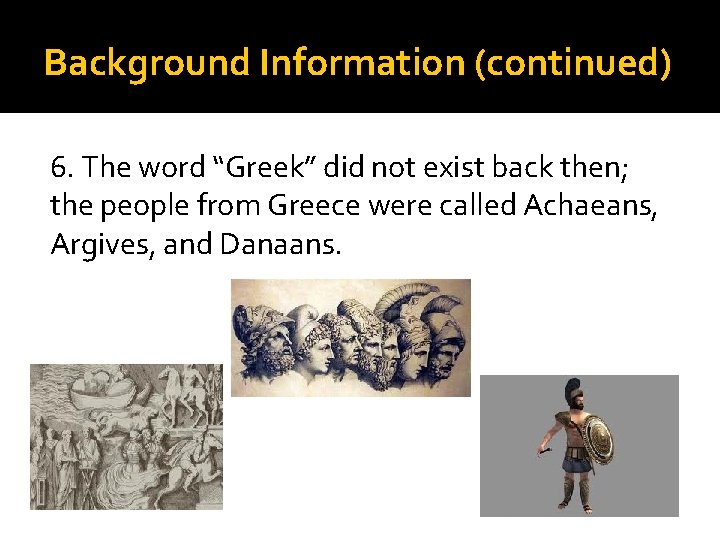 Background Information (continued)

6. The word "Greek" did not exist back then; the people from Greece were called Achaeans, Argives, and Danaans.